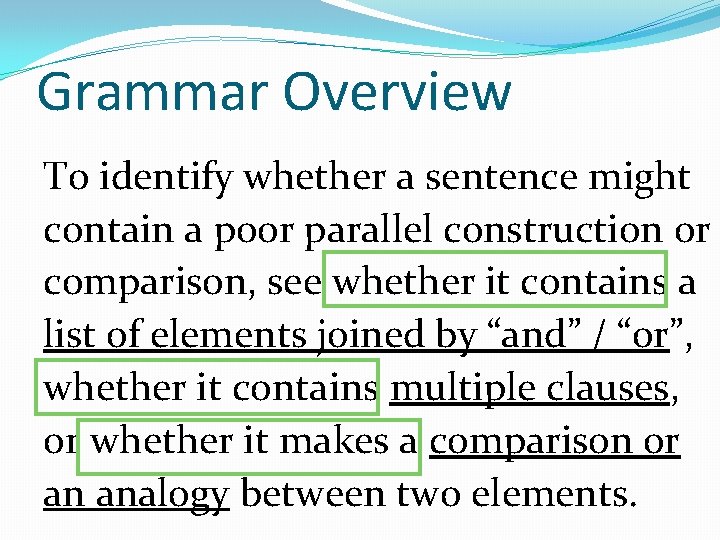 Grammar Overview

To identify whether a sentence might contain a poor parallel construction or comparison, see whether it contains a list of elements joined by "and" / "or", whether it contains multiple clauses, or whether it makes a comparison or an analogy between two elements.